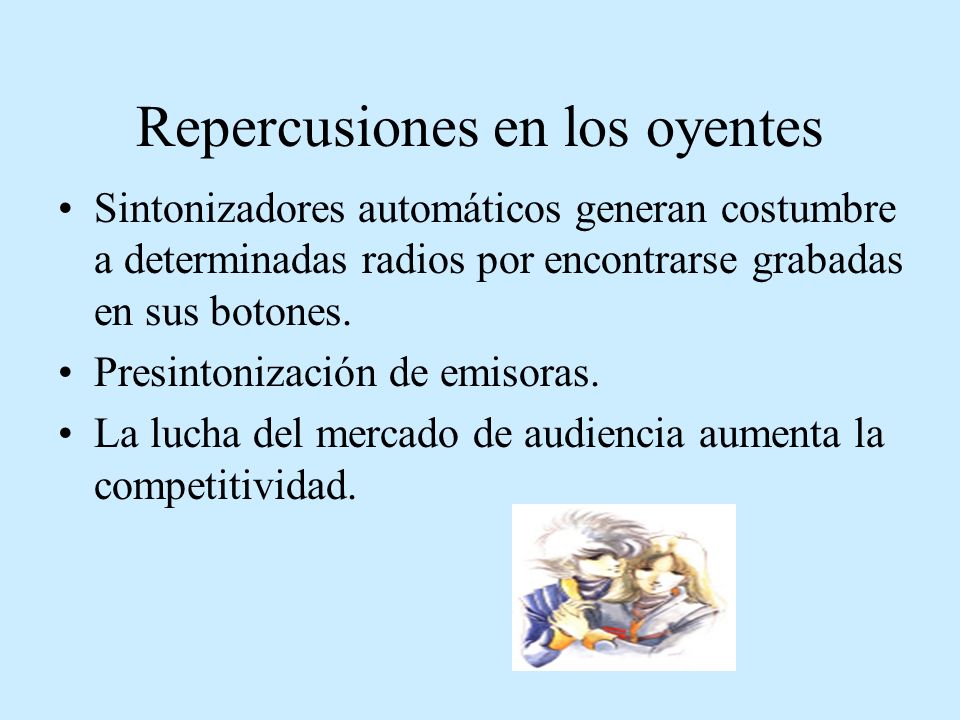 Repercusiones en los oyentes

• Sintonizadores automáticos generan costumbre a determinadas radios por encontrarse grabadas en sus botones.
• Presintonización de emisoras.
• La lucha del mercado de audiencia aumenta la competitividad.